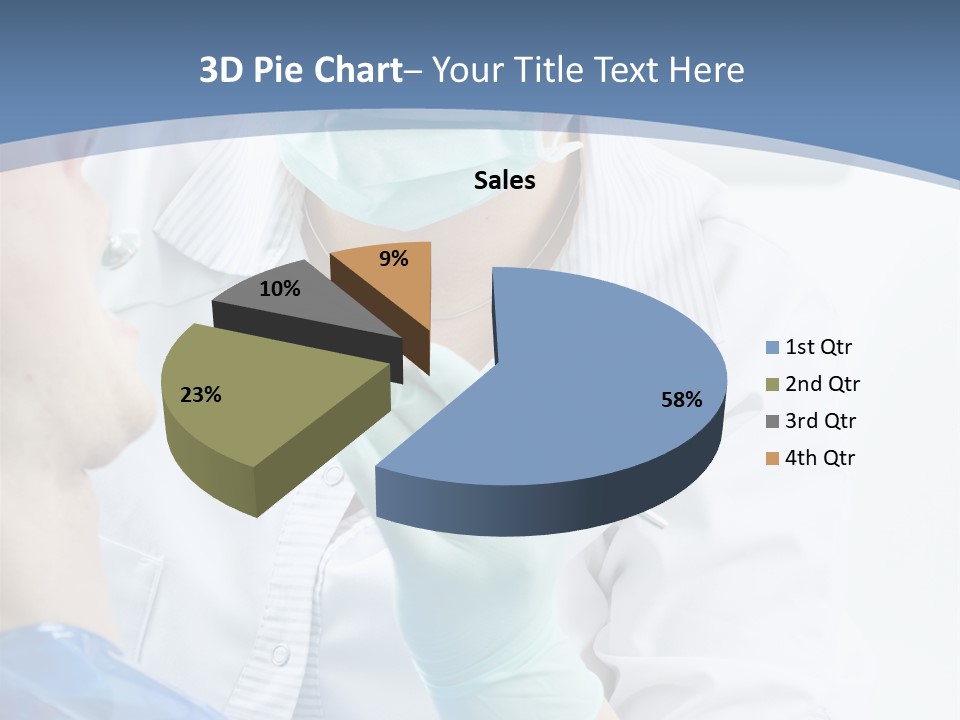 3D Pie Chart– Your Title Text Here

Sales

9%

10%

23%

58%

1st Qtr
2nd Qtr
3rd Qtr
4th Qtr